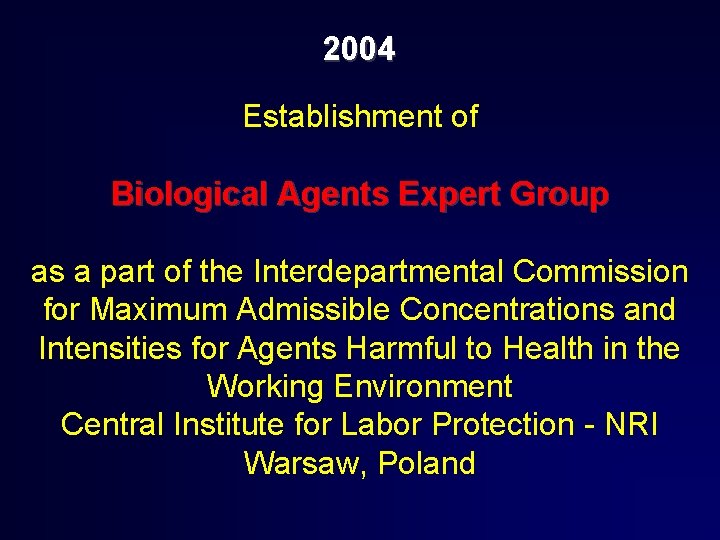 2004

Establishment of

Biological Agents Expert Group

as a part of the Interdepartmental Commission for Maximum Admissible Concentrations and Intensities for Agents Harmful to Health in the Working Environment
Central Institute for Labor Protection - NRI
Warsaw, Poland